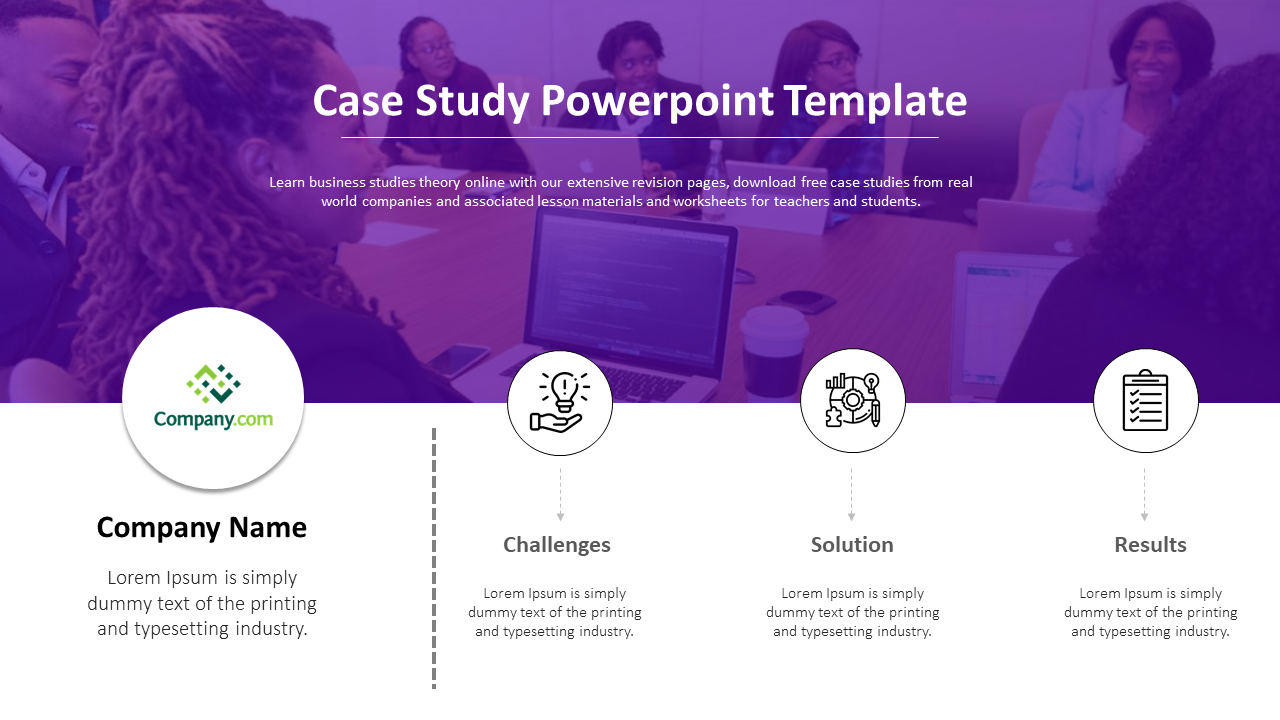 Case Study Powerpoint Template

Learn business studies theory online with our extensive revision pages, download free case studies from real world companies and associated lesson materials and worksheets for teachers and students.

Company.com

Company Name

Lorem Ipsum is simply dummy text of the printing and typesetting industry.

Challenges

Lorem Ipsum is simply dummy text of the printing and typesetting industry.

Solution

Lorem Ipsum is simply dummy text of the printing and typesetting industry.

Results

Lorem Ipsum is simply dummy text of the printing and typesetting industry.